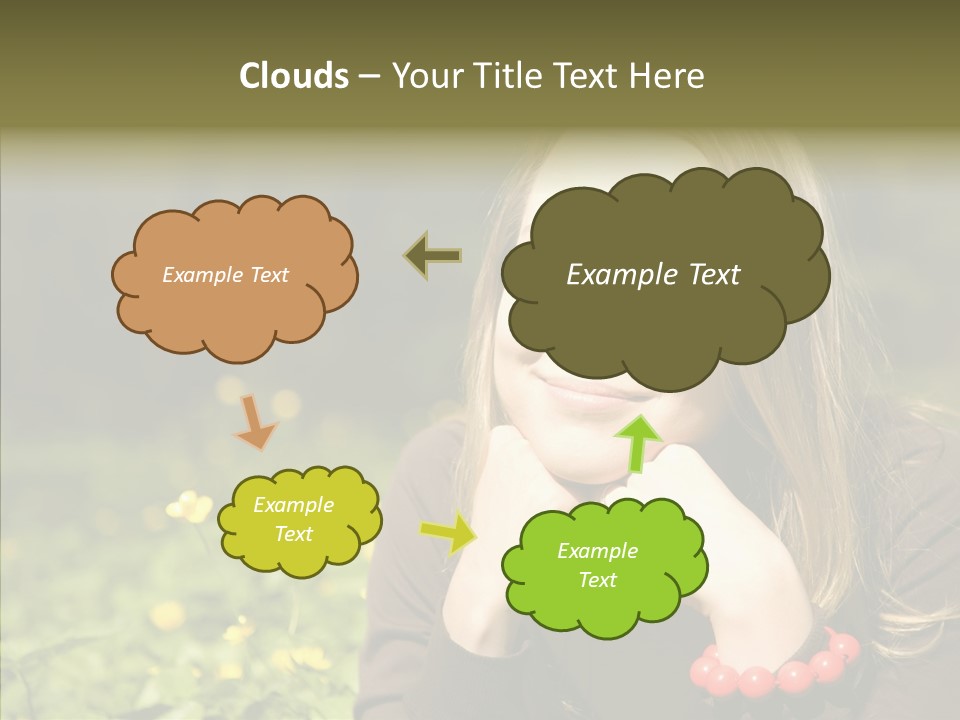 Clouds – Your Title Text Here

Example Text

Example Text

Example Text

Example Text